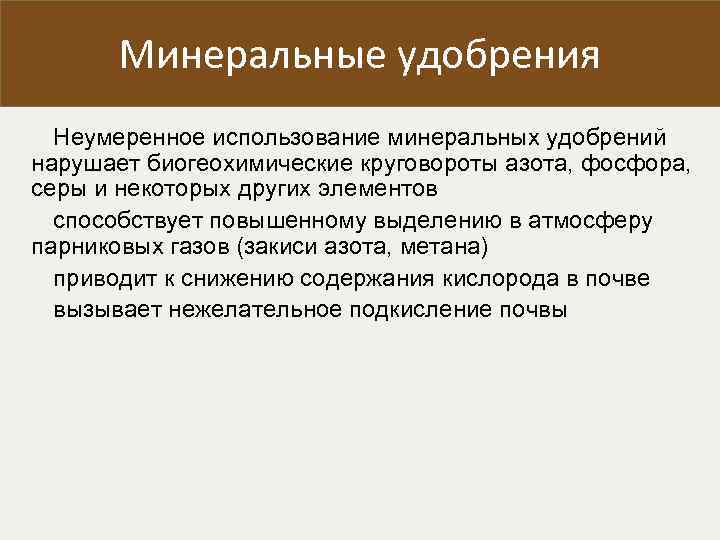 Минеральные удобрения

Неумеренное использование минеральных удобрений нарушает биогеохимические круговороты азота, фосфора, серы и некоторых других элементов

способствует повышенному выделению в атмосферу парниковых газов (закиси азота, метана)

приводит к снижению содержания кислорода в почве

вызывает нежелательное подкисление почвы